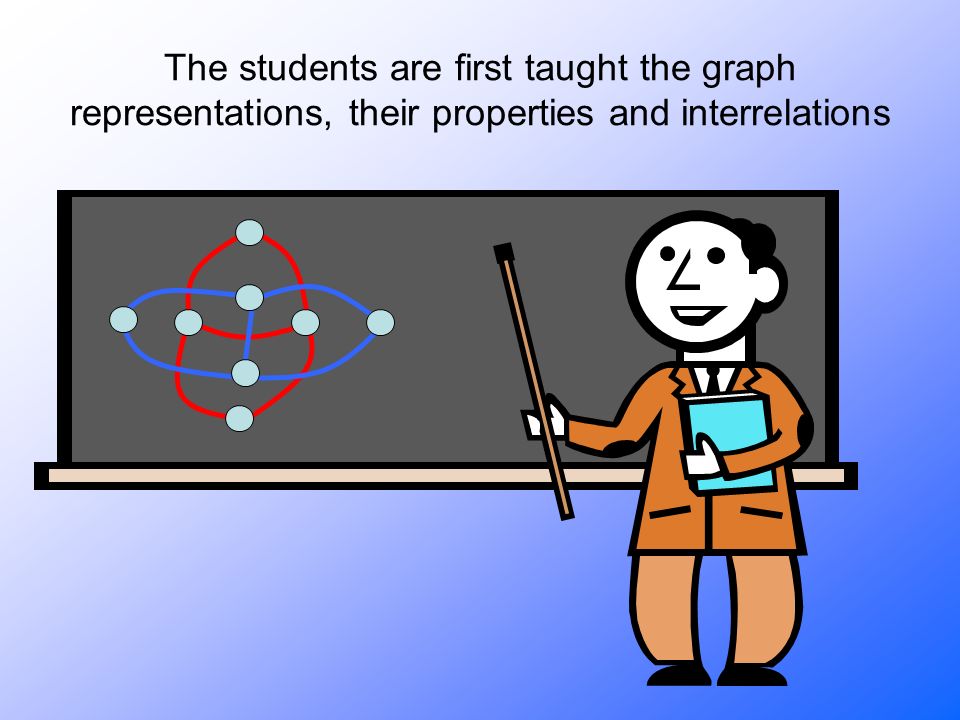 The students are first taught the graph representations, their properties and interrelations